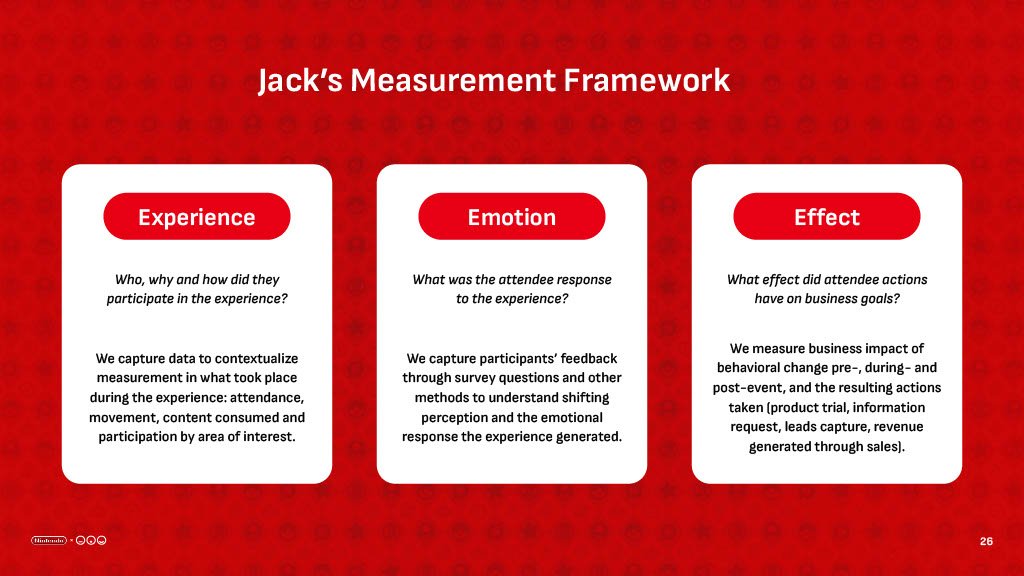 Jack's Measurement Framework

Experience

Who, why and how did they participate in the experience?

We capture data to contextualize measurement in what took place during the experience: attendance, movement, content consumed and participation by area of interest.

Emotion

What was the attendee response to the experience?

We capture participants' feedback through survey questions and other methods to understand shifting perception and the emotional response the experience generated.

Effect

What effect did attendee actions have on business goals?

We measure business impact of behavioral change pre-, during- and post-event, and the resulting actions taken (product trial, information request, leads capture, revenue generated through sales).

Nintendo

26